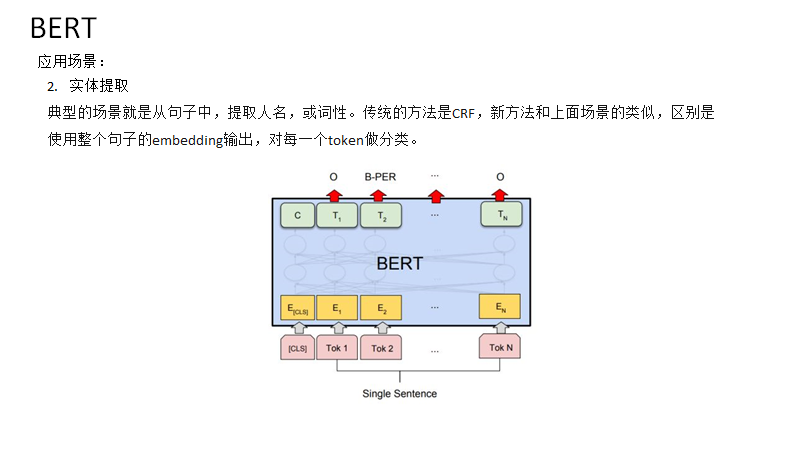 BERT

应用场景：

2. 实体提取

典型的场景就是从句子中，提取人名，或词性。传统的方法是CRF，新方法和上面场景的类似，区别是使用整个句子的embedding输出，对每一个token做分类。

O B-PER ... O

C $T_1$ $T_2$ ... $T_N$

BERT

$E_{[CLS]}$ $E_1$ $E_2$ ... $E_N$

[CLS] Tok 1 Tok 2 ... Tok N

Single Sentence